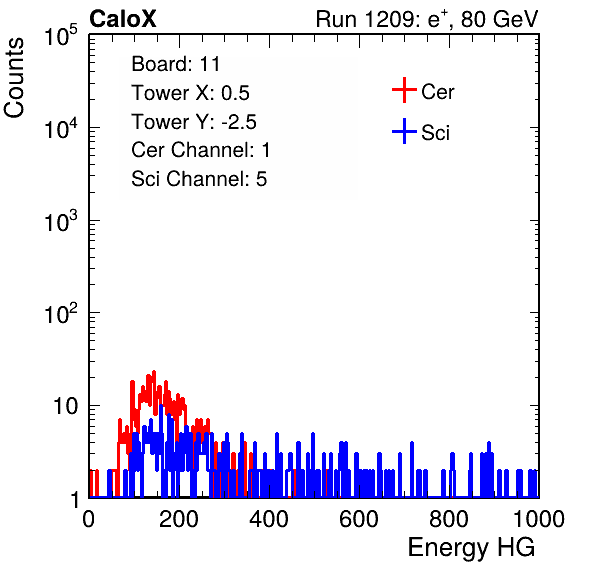 CaloX

Run 1209: $e^{+}$, 80 GeV

Counts

$10^5$

$10^4$

$10^3$

$10^2$

10

1

Board: 11
Tower X: 0.5
Tower Y: -2.5
Cer Channel: 1
Sci Channel: 5

Cer

Sci

0

200

400

600

800

1000

Energy HG